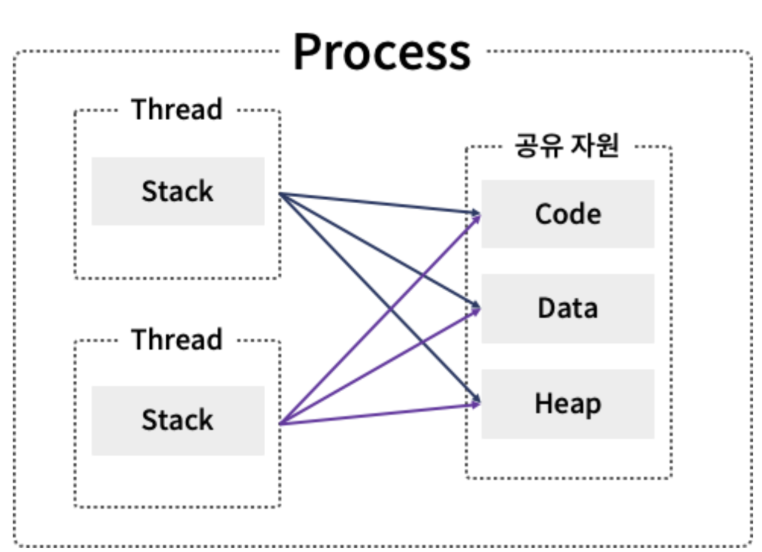 Process

Thread

Stack

Thread

Stack

공유 자원

Code

Data

Heap